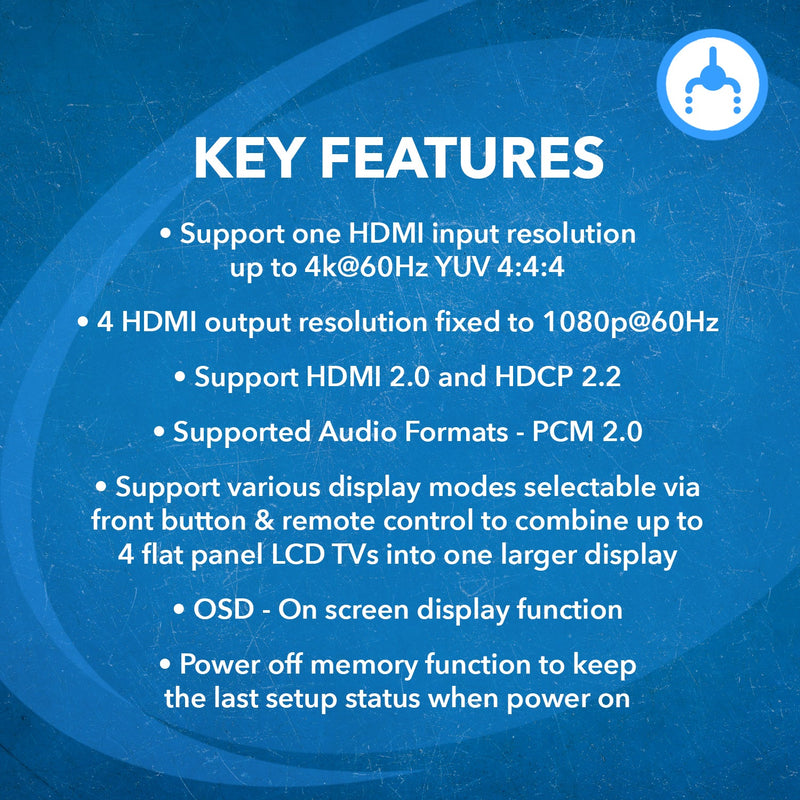 KEY FEATURES

• Support one HDMI input resolution up to 4k@60Hz YUV 4:4:4

• 4 HDMI output resolution fixed to 1080p@60Hz

• Support HDMI 2.0 and HDCP 2.2

• Supported Audio Formats - PCM 2.0

• Support various display modes selectable via front button & remote control to combine up to 4 flat panel LCD TVs into one larger display

• OSD - On screen display function

• Power off memory function to keep the last setup status when power on